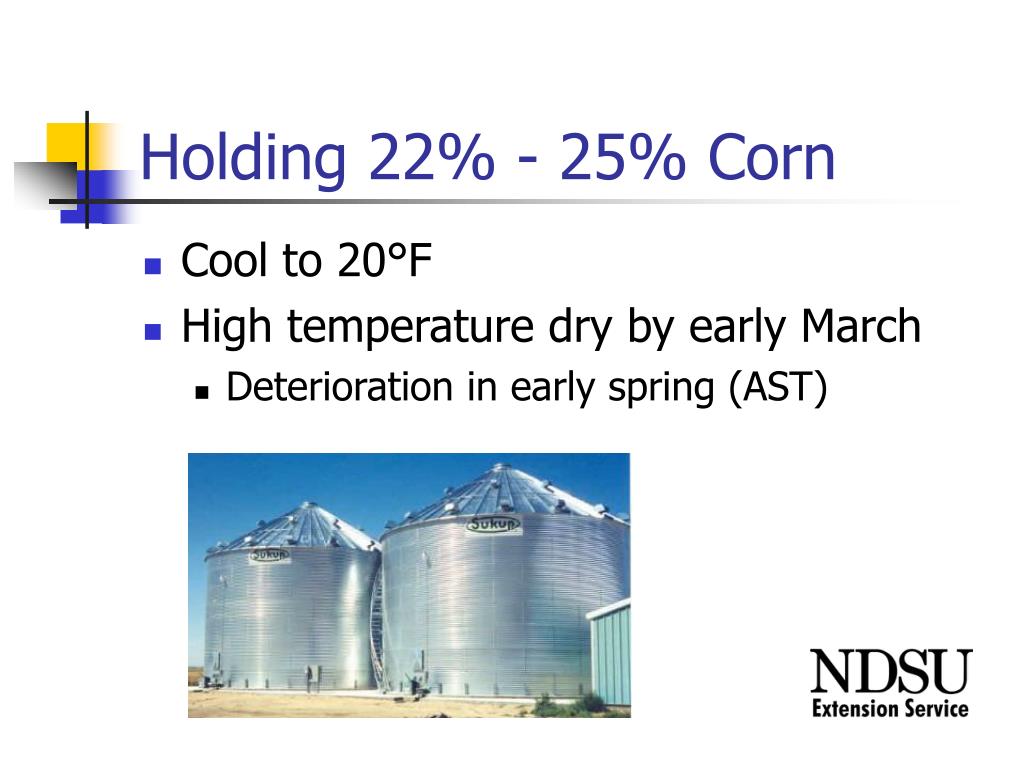 Holding 22% - 25% Corn

- Cool to 20°F
- High temperature dry by early March
  - Deterioration in early spring (AST)

Sukup

Sukup

NDSU
Extension Service